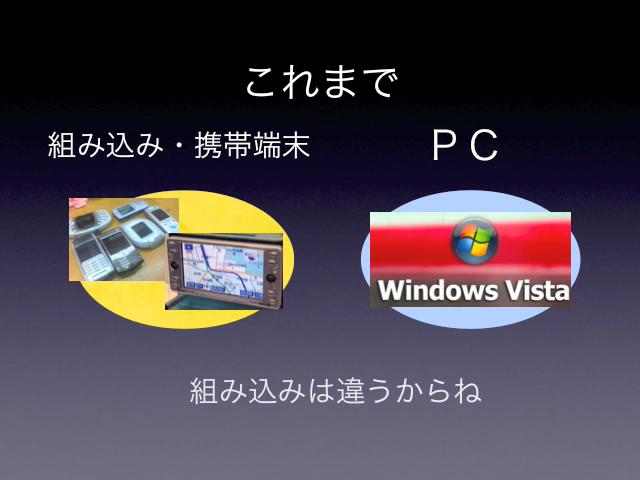 これまで

組み込み・携帯端末

ＰＣ

Windows Vista

組み込みは違うからね